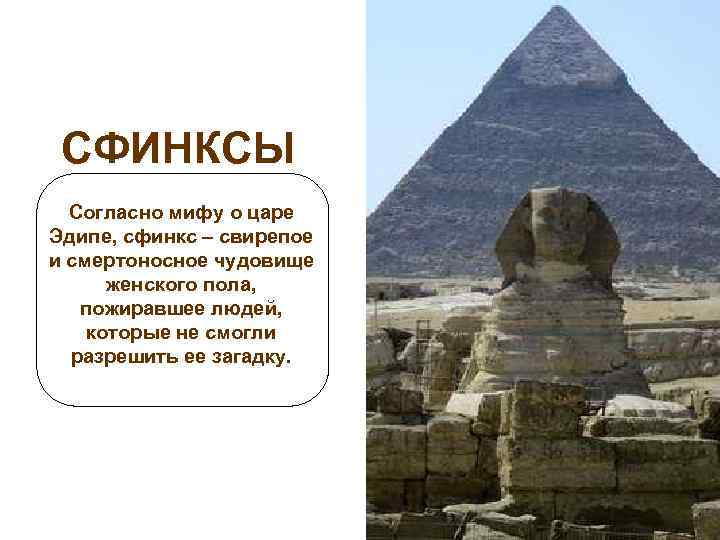 СФИНКСЫ

Согласно мифу о царе Эдипе, сфинкс – свирепое и смертоносное чудовище женского пола, пожиравшее людей, которые не смогли разрешить ее загадку.